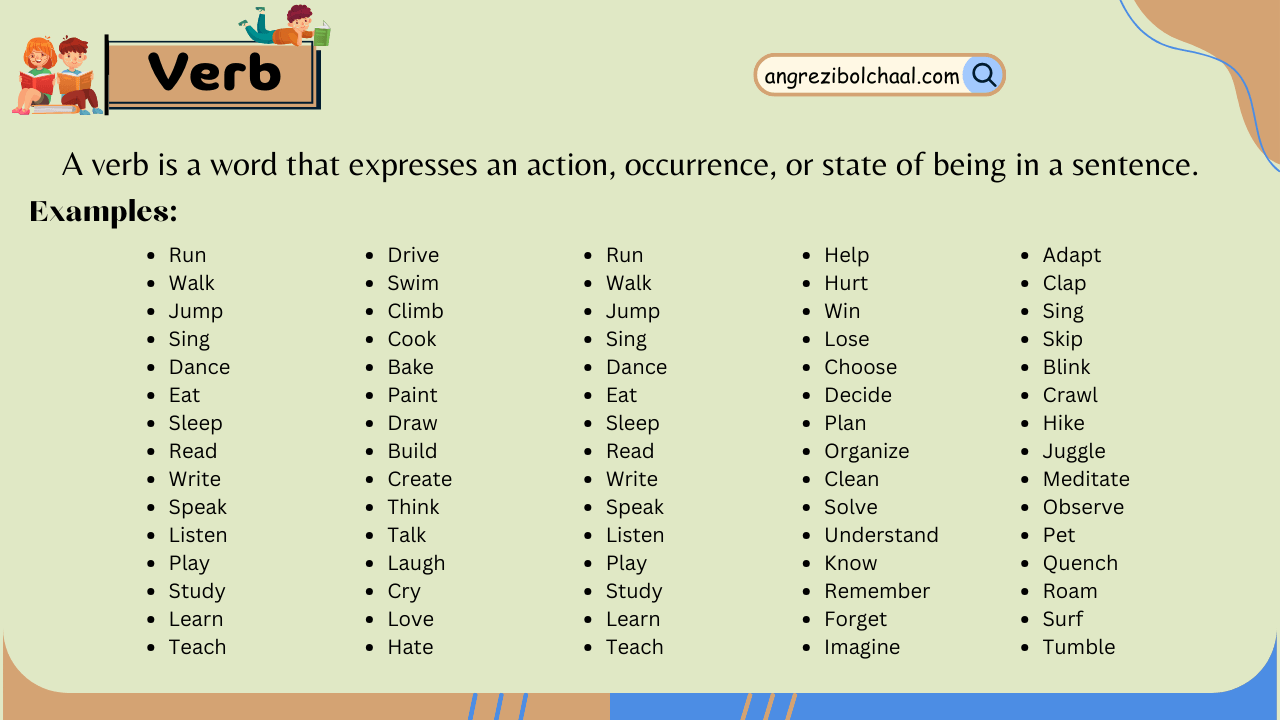 Verb

angrezibolchaal.com

A verb is a word that expresses an action, occurrence, or state of being in a sentence.

Examples:

- Run
- Walk
- Jump
- Sing
- Dance
- Eat
- Sleep
- Read
- Write
- Speak
- Listen
- Play
- Study
- Learn
- Teach

- Drive
- Swim
- Climb
- Cook
- Bake
- Paint
- Draw
- Build
- Create
- Think
- Talk
- Laugh
- Cry
- Love
- Hate

- Run
- Walk
- Jump
- Sing
- Dance
- Eat
- Sleep
- Read
- Write
- Speak
- Listen
- Play
- Study
- Learn
- Teach

- Help
- Hurt
- Win
- Lose
- Choose
- Decide
- Plan
- Organize
- Clean
- Solve
- Understand
- Know
- Remember
- Forget
- Imagine

- Adapt
- Clap
- Sing
- Skip
- Blink
- Crawl
- Hike
- Juggle
- Meditate
- Observe
- Pet
- Quench
- Roam
- Surf
- Tumble